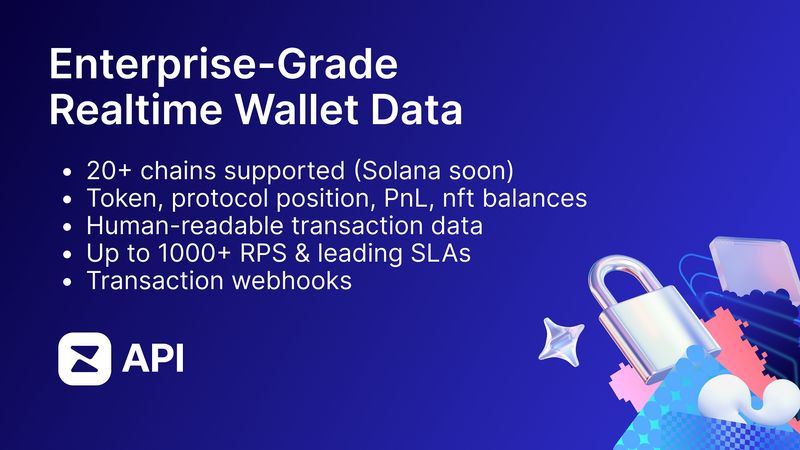 Enterprise-Grade Realtime Wallet Data

• 20+ chains supported (Solana soon)
• Token, protocol position, PnL, nft balances
• Human-readable transaction data
• Up to 1000+ RPS & leading SLAs
• Transaction webhooks

API